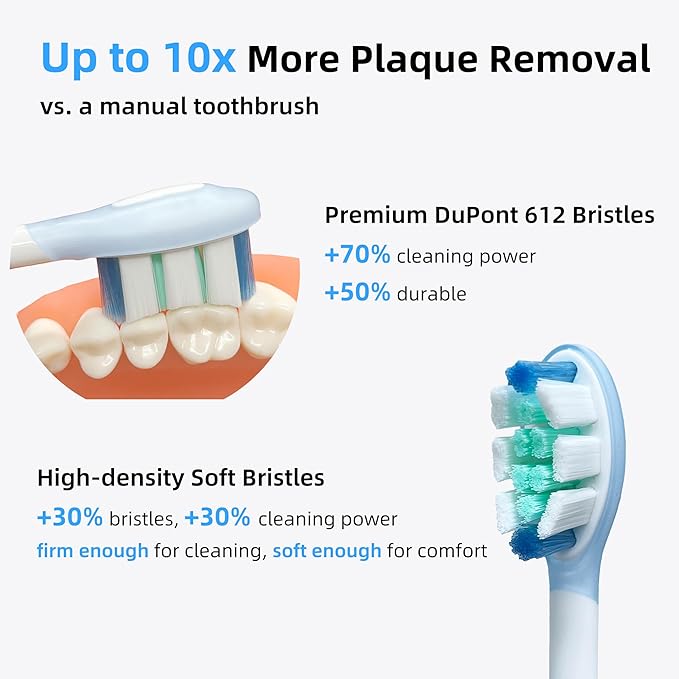 Up to 10x More Plaque Removal
vs. a manual toothbrush

Premium DuPont 612 Bristles
+70% cleaning power
+50% durable

High-density Soft Bristles
+30% bristles, +30% cleaning power
firm enough for cleaning, soft enough for comfort